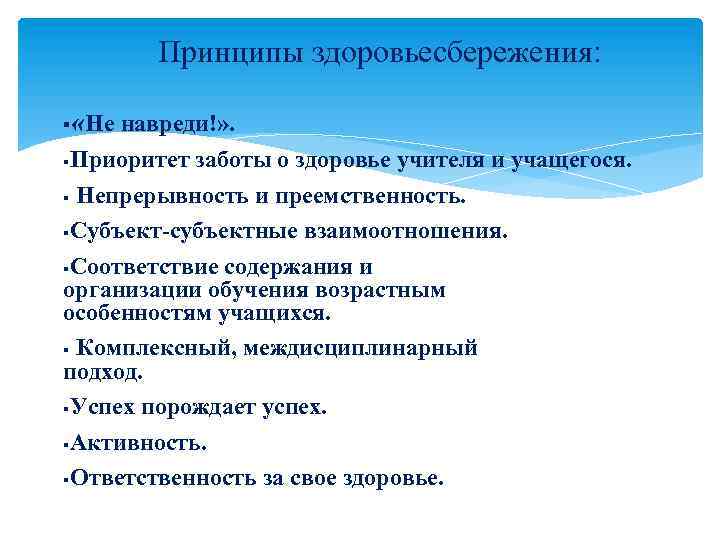 Принципы здоровьесбережения:

▪«Не навреди!».

▪Приоритет заботы о здоровье учителя и учащегося.

▪ Непрерывность и преемственность.

▪Субъект-субъектные взаимоотношения.

▪Соответствие содержания и организации обучения возрастным особенностям учащихся.

▪ Комплексный, междисциплинарный подход.

▪Успех порождает успех.

▪Активность.

▪Ответственность за свое здоровье.